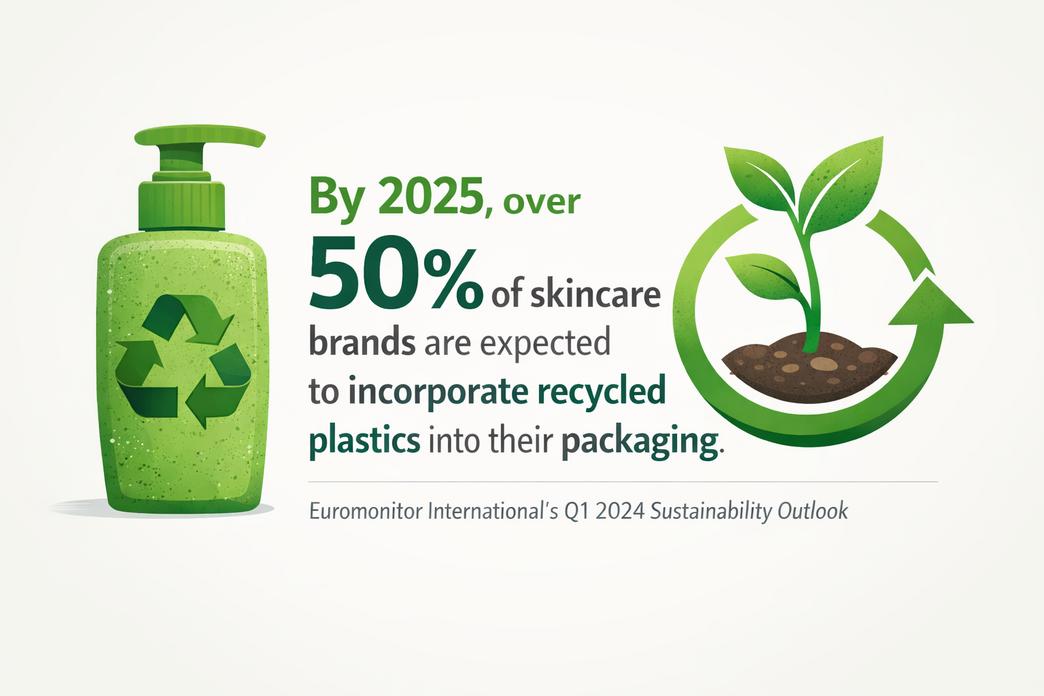 By 2025, over 50% of skincare brands are expected to incorporate recycled plastics into their packaging.

Euromonitor International's Q1 2024 Sustainability Outlook